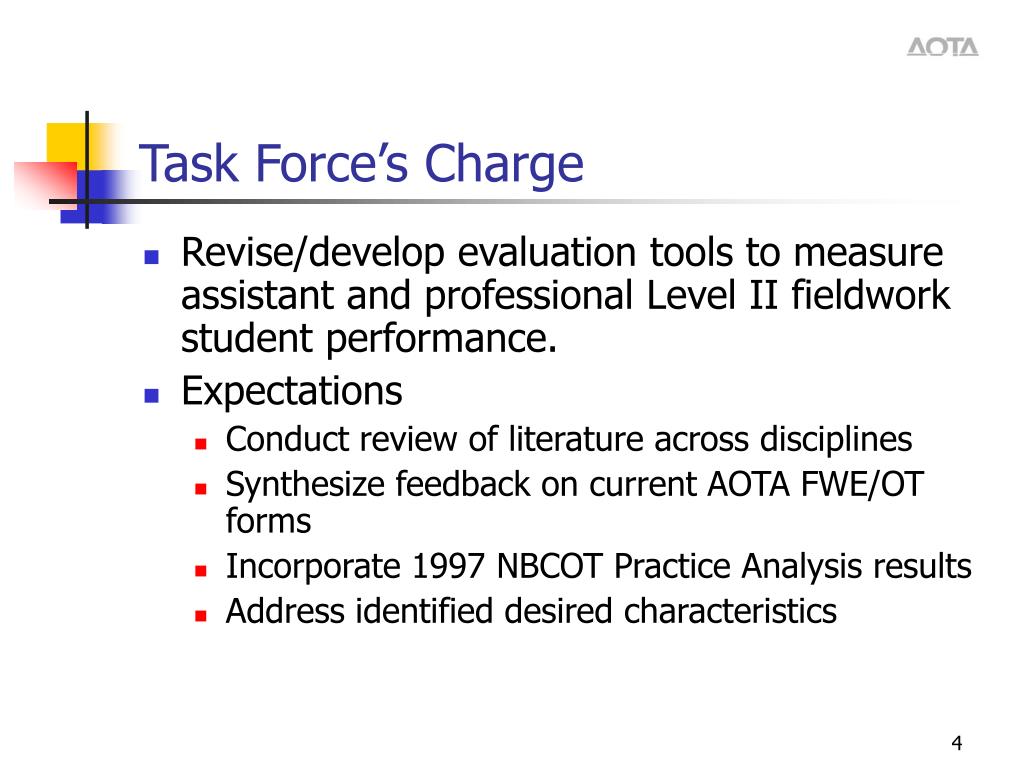 AOTA

Task Force's Charge

- Revise/develop evaluation tools to measure assistant and professional Level II fieldwork student performance.
- Expectations
  - Conduct review of literature across disciplines
  - Synthesize feedback on current AOTA FWE/OT forms
  - Incorporate 1997 NBCOT Practice Analysis results
  - Address identified desired characteristics

4